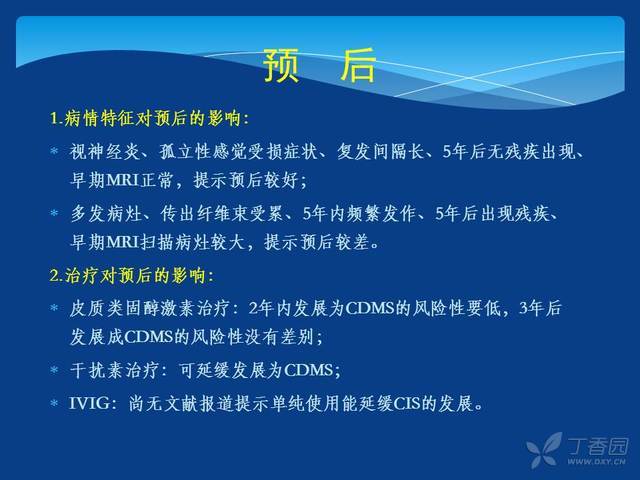 预　后

1.病情特征对预后的影响:

* 视神经炎、孤立性感觉受损症状、复发间隔长、5年后无残疾出现、早期MRI正常，提示预后较好;

* 多发病灶、传出纤维束受累、5年内频繁发作、5年后出现残疾、早期MRI扫描病灶较大，提示预后较差。

2.治疗对预后的影响:

* 皮质类固醇激素治疗：2年内发展为CDMS的风险性要低，3年后发展成CDMS的风险性没有差别;

* 干扰素治疗：可延缓发展为CDMS;

* IVIG：尚无文献报道提示单纯使用能延缓CIS的发展。

丁香园
WWW.DXY.CN